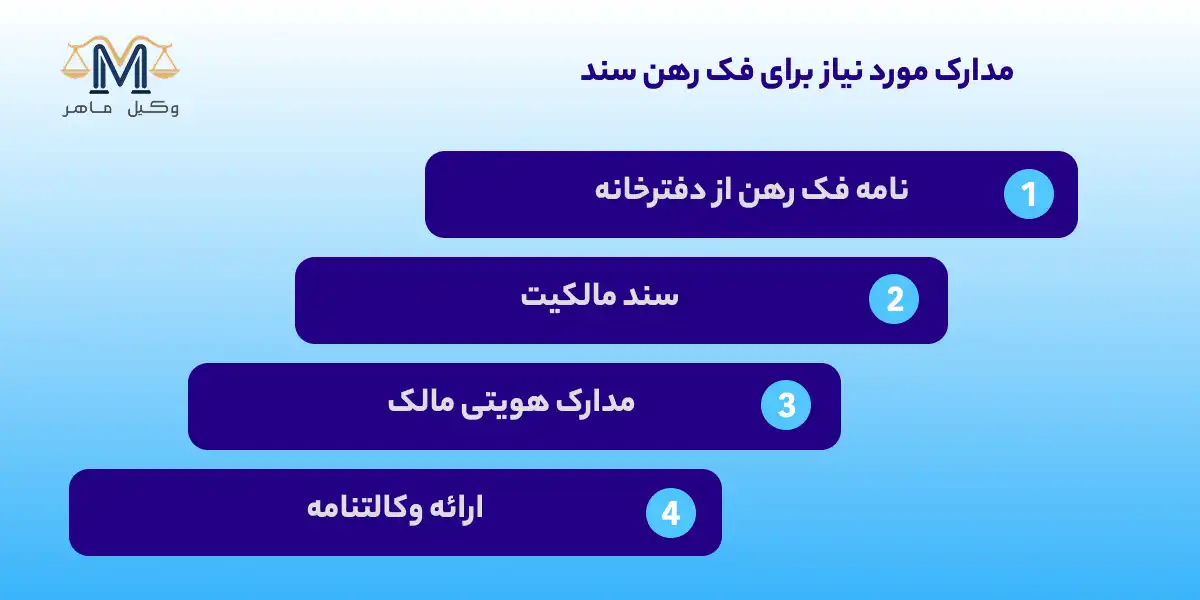 M
وکیل ماهر

مدارک مورد نیاز برای فک رهن سند

1 نامه فک رهن از دفترخانه

2 سند مالکیت

3 مدارک هویتی مالک

4 ارائه وکالتنامه